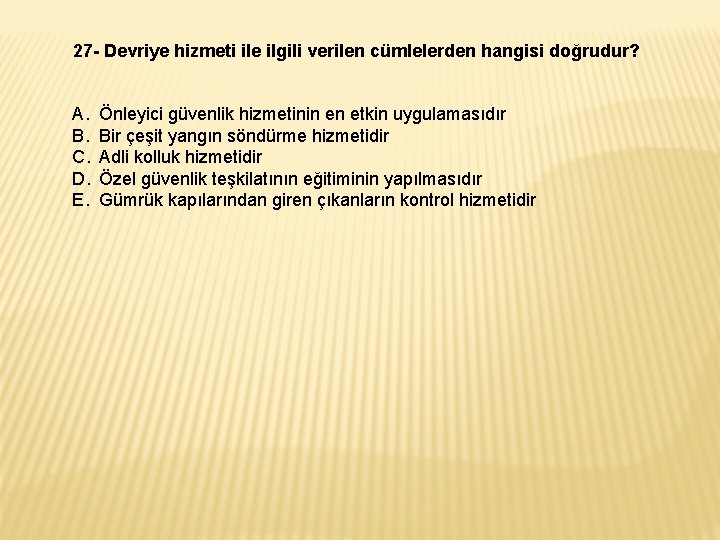 27- Devriye hizmeti ile ilgili verilen cümlelerden hangisi doğrudur?

A. Önleyici güvenlik hizmetinin en etkin uygulamasıdır
B. Bir çeşit yangın söndürme hizmetidir
C. Adli kolluk hizmetidir
D. Özel güvenlik teşkilatının eğitiminin yapılmasıdır
E. Gümrük kapılarından giren çıkanların kontrol hizmetidir